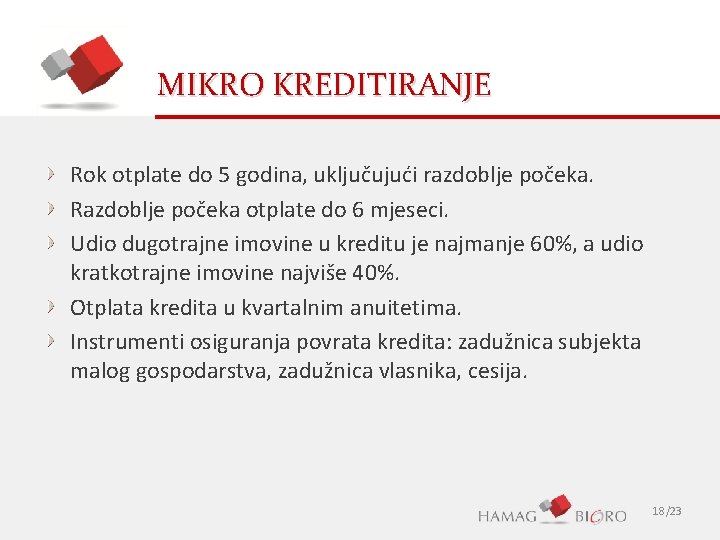 MIKRO KREDITIRANJE

Rok otplate do 5 godina, uključujući razdoblje počeka.

Razdoblje počeka otplate do 6 mjeseci.

Udio dugotrajne imovine u kreditu je najmanje 60%, a udio kratkotrajne imovine najviše 40%.

Otplata kredita u kvartalnim anuitetima.

Instrumenti osiguranja povrata kredita: zadužnica subjekta malog gospodarstva, zadužnica vlasnika, cesija.

HAMAG BICRO

18/23